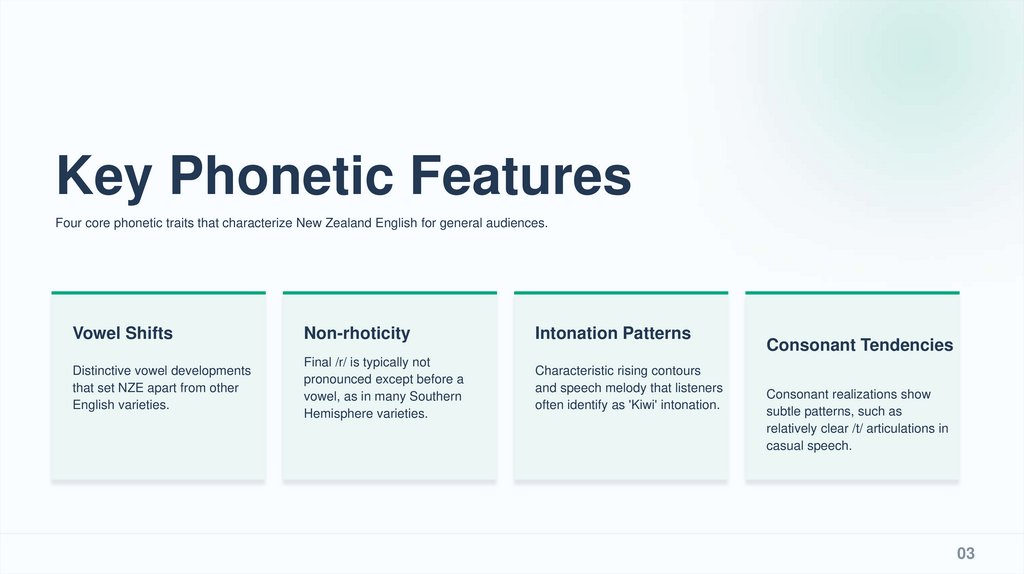 Key Phonetic Features

Four core phonetic traits that characterize New Zealand English for general audiences.

Vowel Shifts

Distinctive vowel developments that set NZE apart from other English varieties.

Non-rhoticity

Final /r/ is typically not pronounced except before a vowel, as in many Southern Hemisphere varieties.

Intonation Patterns

Characteristic rising contours and speech melody that listeners often identify as 'Kiwi' intonation.

Consonant Tendencies

Consonant realizations show subtle patterns, such as relatively clear /t/ articulations in casual speech.

03